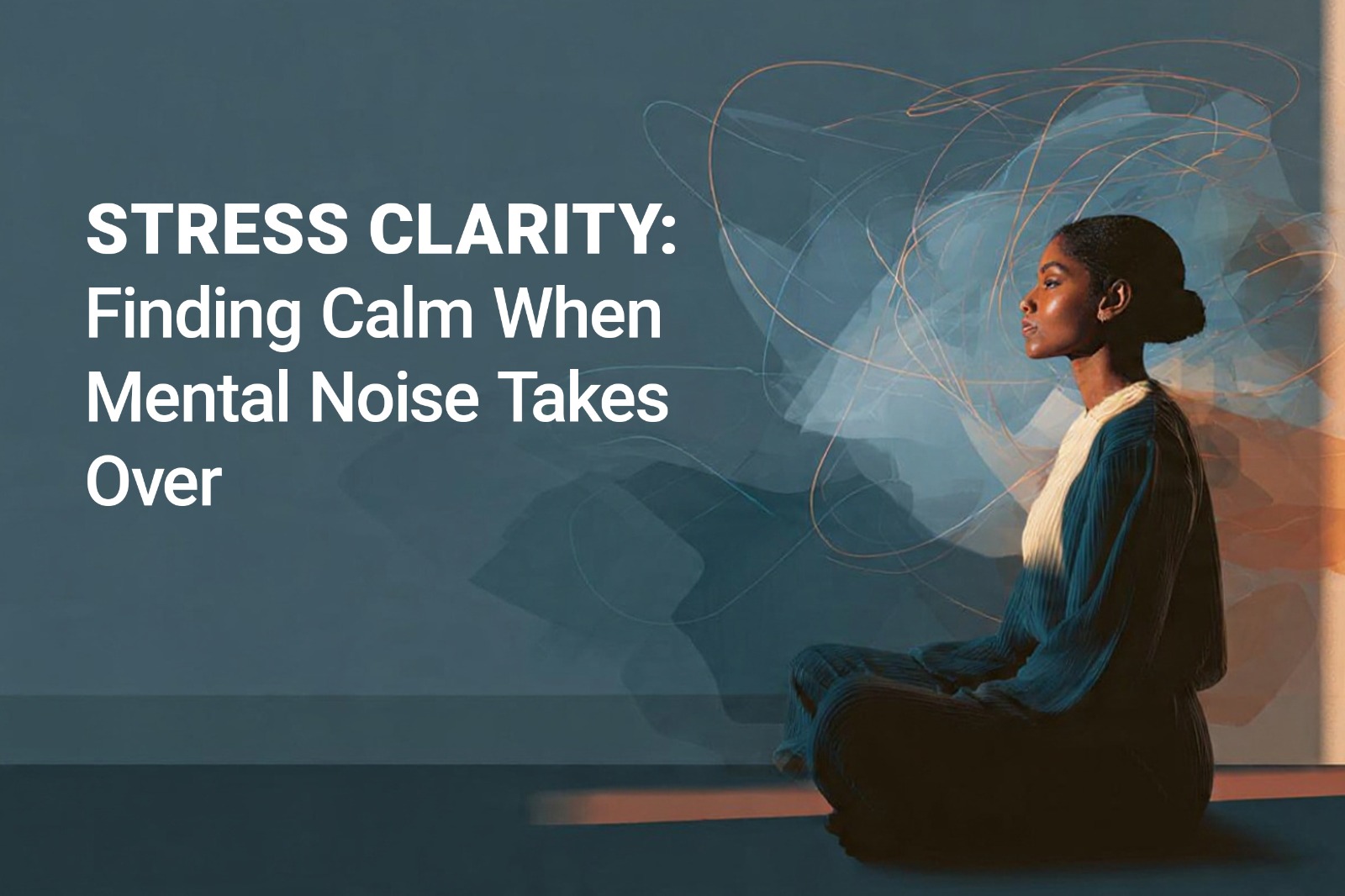 STRESS CLARITY:
Finding Calm When Mental Noise Takes Over